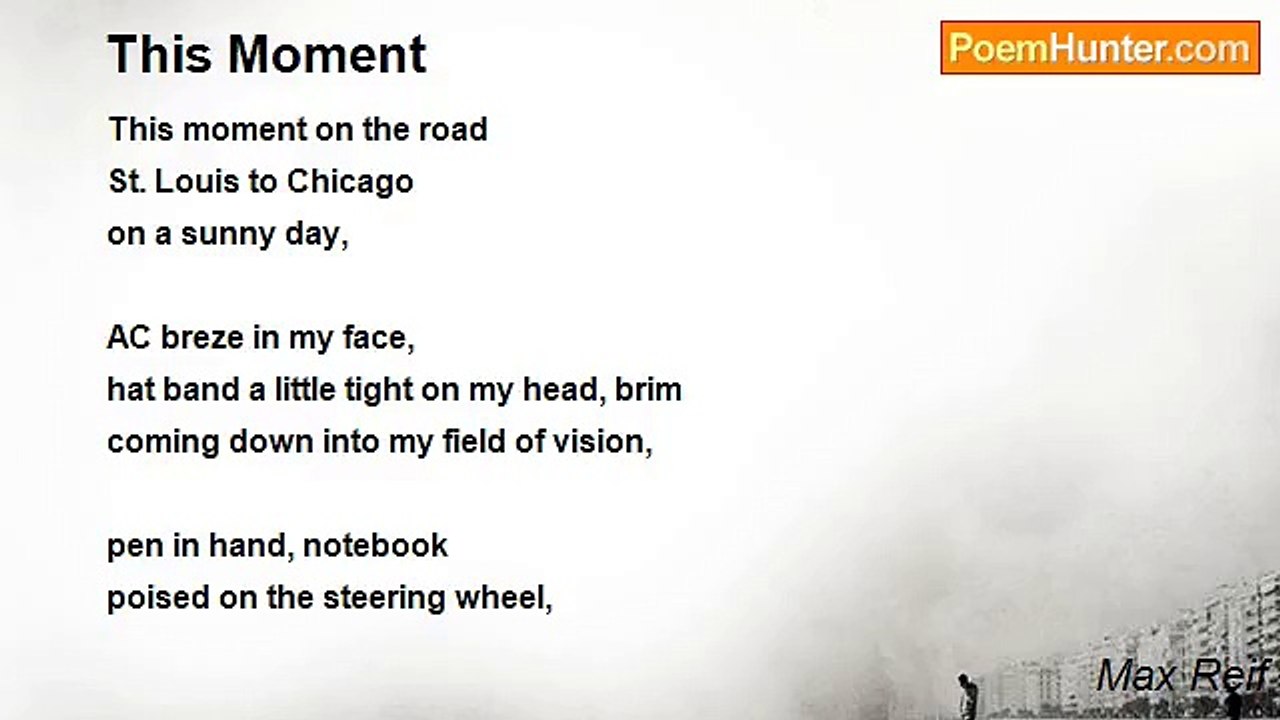 This Moment

PoemHunter.com

This moment on the road
St. Louis to Chicago
on a sunny day,

AC breze in my face,
hat band a little tight on my head, brim
coming down into my field of vision,

pen in hand, notebook
poised on the steering wheel,

Max Reif